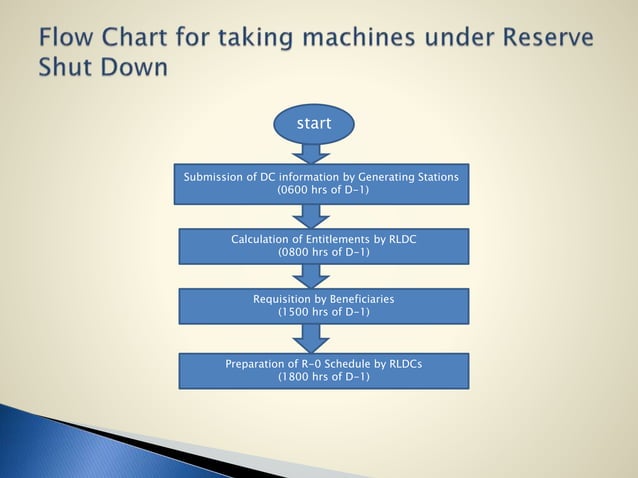 Flow Chart for taking machines under Reserve Shut Down

start

Submission of DC information by Generating Stations
(0600 hrs of D-1)

Calculation of Entitlements by RLDC
(0800 hrs of D-1)

Requisition by Beneficiaries
(1500 hrs of D-1)

Preparation of R-0 Schedule by RLDCs
(1800 hrs of D-1)